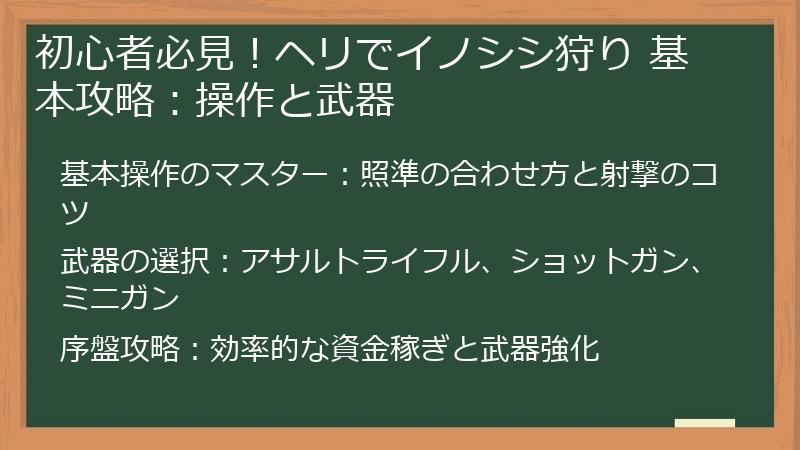 初心者必見！ヘリでイノシシ狩り 基本攻略：操作と武器

基本操作のマスター：照準の合わせ方と射撃のコツ

武器の選択：アサルトライフル、ショットガン、ミニガン

序盤攻略：効率的な資金稼ぎと武器強化